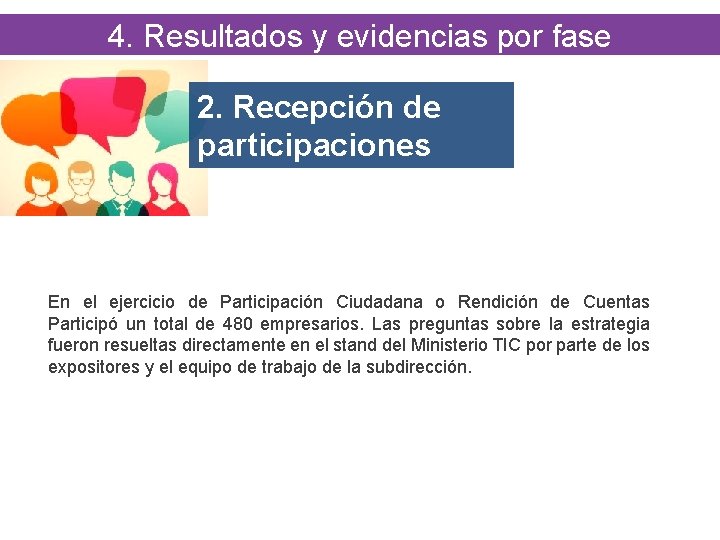 4. Resultados y evidencias por fase

2. Recepción de participaciones

En el ejercicio de Participación Ciudadana o Rendición de Cuentas Participó un total de 480 empresarios. Las preguntas sobre la estrategia fueron resueltas directamente en el stand del Ministerio TIC por parte de los expositores y el equipo de trabajo de la subdirección.